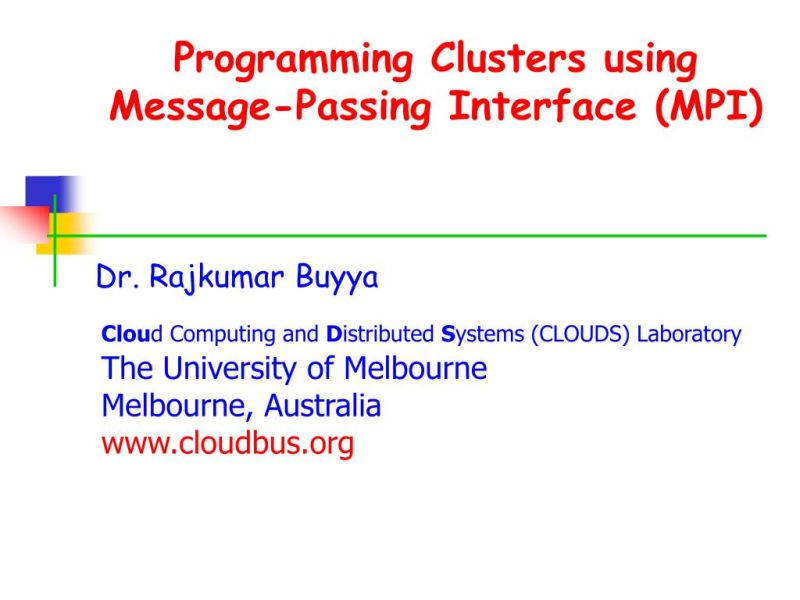 Programming Clusters using Message-Passing Interface (MPI)

Dr. Rajkumar Buyya

Cloud Computing and Distributed Systems (CLOUDS) Laboratory
The University of Melbourne
Melbourne, Australia
www.cloudbus.org